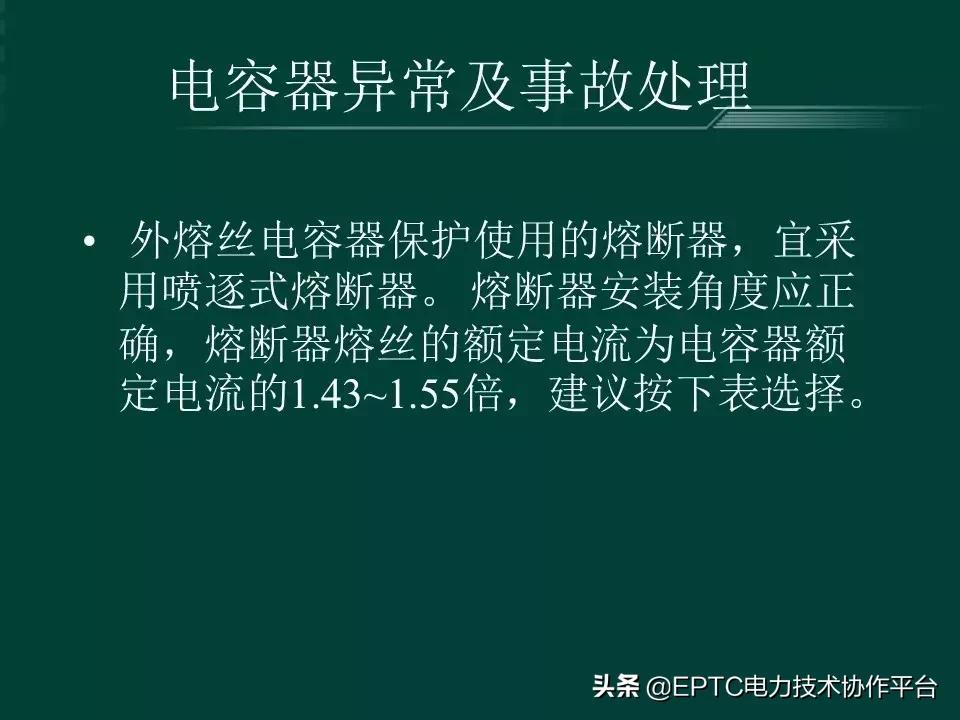 电容器异常及事故处理

• 外熔丝电容器保护使用的熔断器，宜采用喷逐式熔断器。熔断器安装角度应正确，熔断器熔丝的额定电流为电容器额定电流的1.43~1.55倍，建议按下表选择。

头条 @EPTC电力技术协作平台